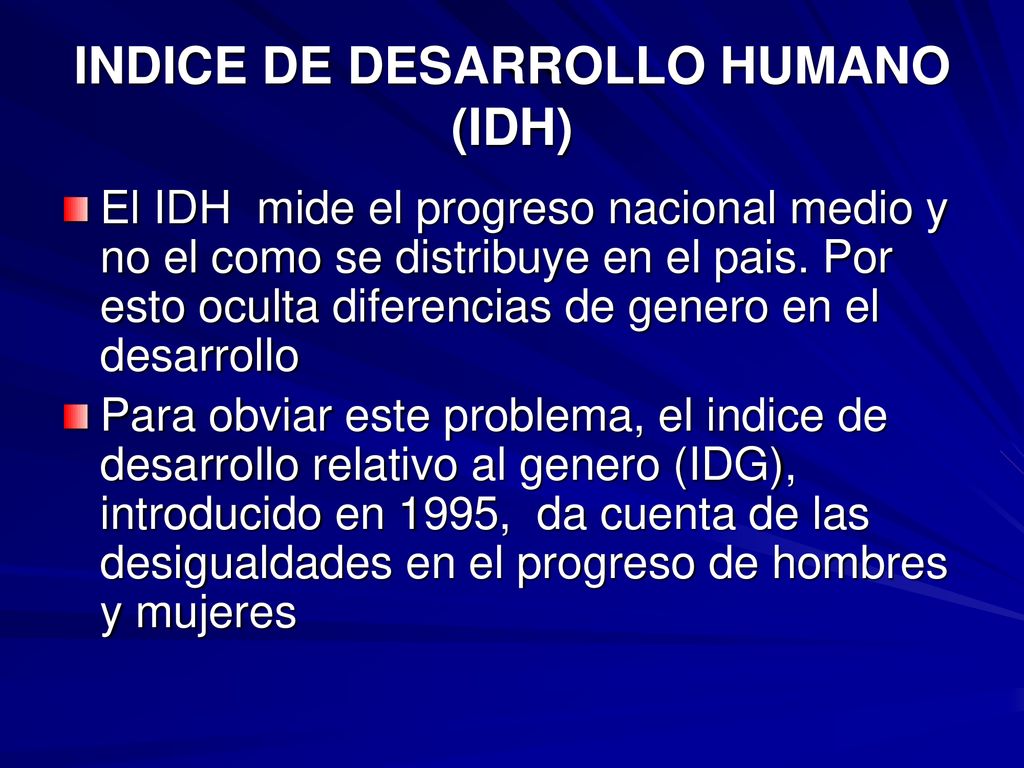 INDICE DE DESARROLLO HUMANO (IDH)

El IDH mide el progreso nacional medio y no el como se distribuye en el pais. Por esto oculta diferencias de genero en el desarrollo

Para obviar este problema, el indice de desarrollo relativo al genero (IDG), introducido en 1995, da cuenta de las desigualdades en el progreso de hombres y mujeres